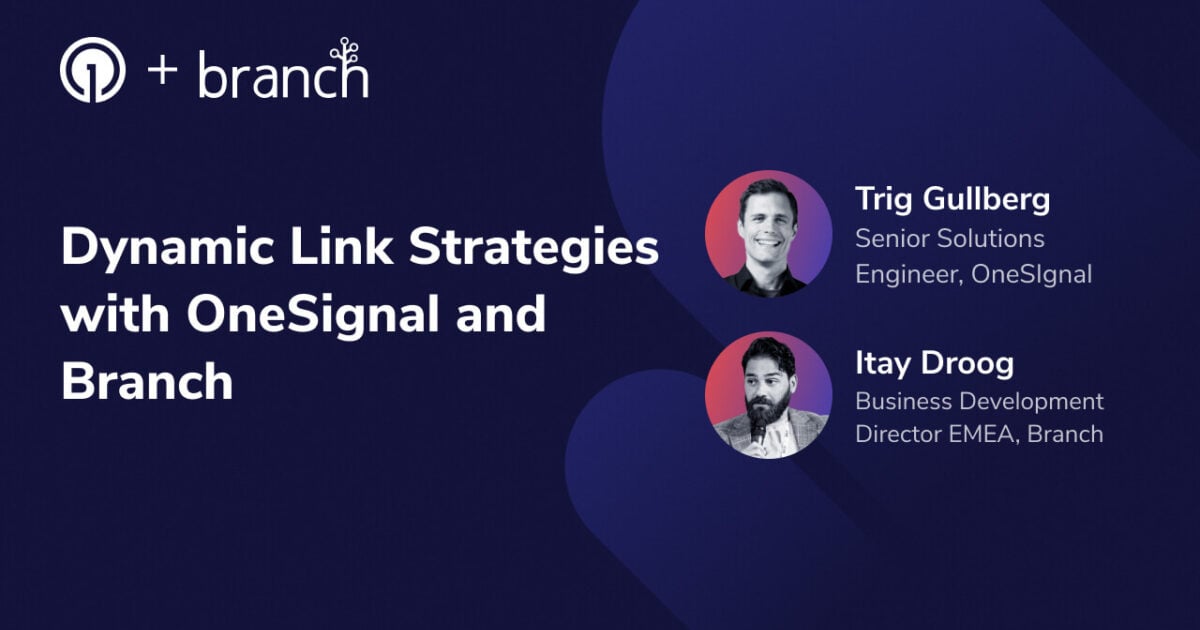 + branch

Dynamic Link Strategies with OneSignal and Branch

Trig Gullberg
Senior Solutions Engineer, OneSIgnal

Itay Droog
Business Development Director EMEA, Branch